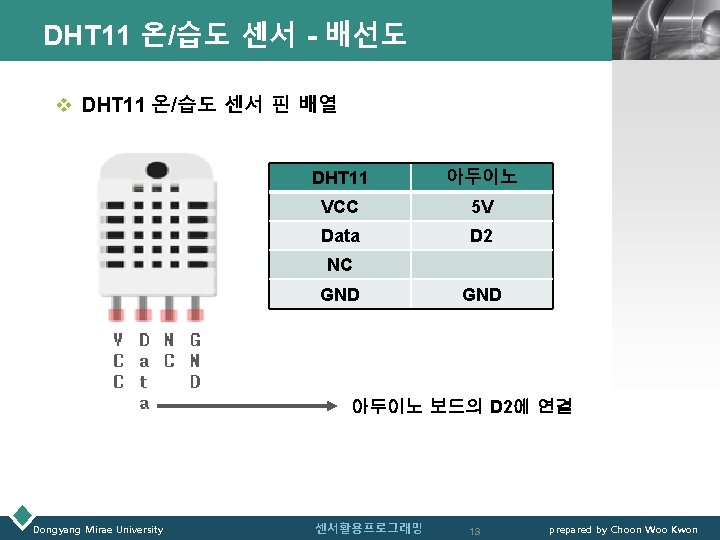 DHT11 온/습도 센서 - 배선도

❖ DHT11 온/습도 센서 핀 배열

| DHT11 | 아두이노 |
|---|---|
| VCC | 5V |
| Data | D2 |
| NC | |
| GND | GND |

VCC Data NC GND

아두이노 보드의 D2에 연결

Dongyang Mirae University 센서활용프로그래밍 13 prepared by Choon Woo Kwon